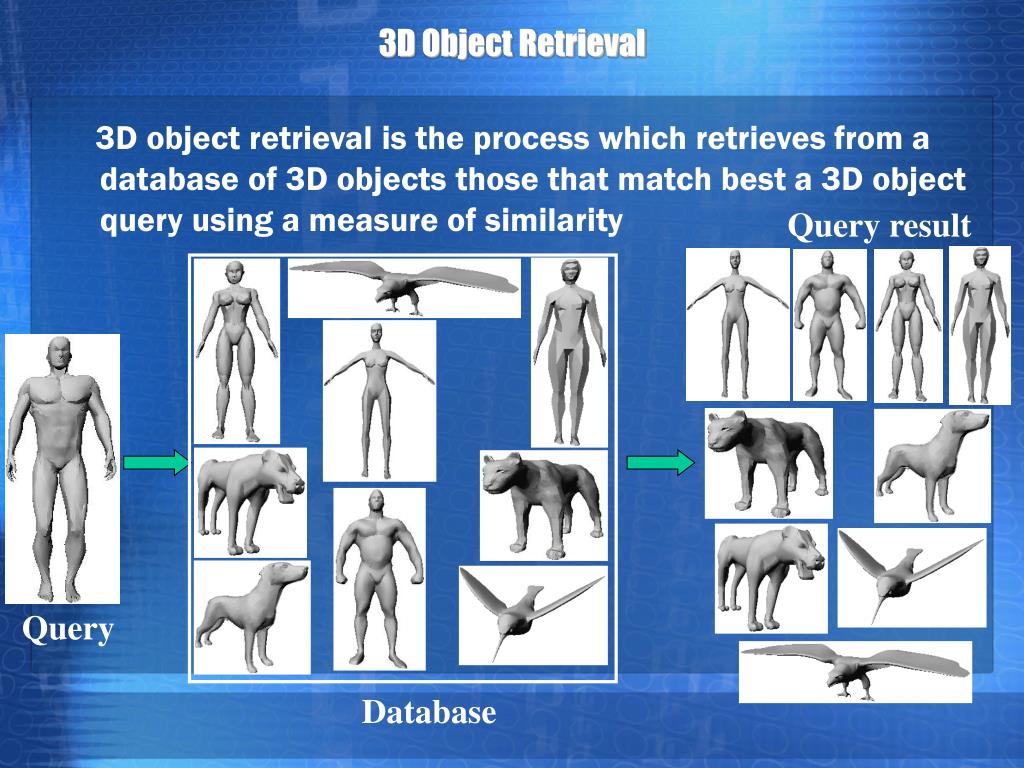 3D Object Retrieval

3D object retrieval is the process which retrieves from a database of 3D objects those that match best a 3D object query using a measure of similarity

Query result

Query

Database